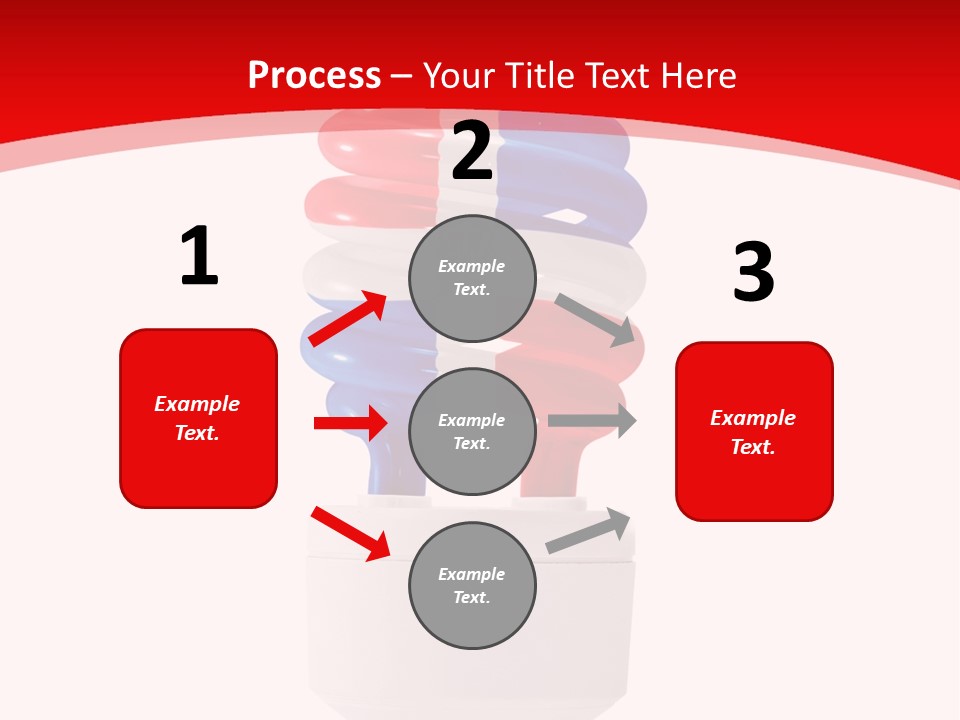 Process – Your Title Text Here

1

Example Text.

2

Example Text.

Example Text.

Example Text.

3

Example Text.